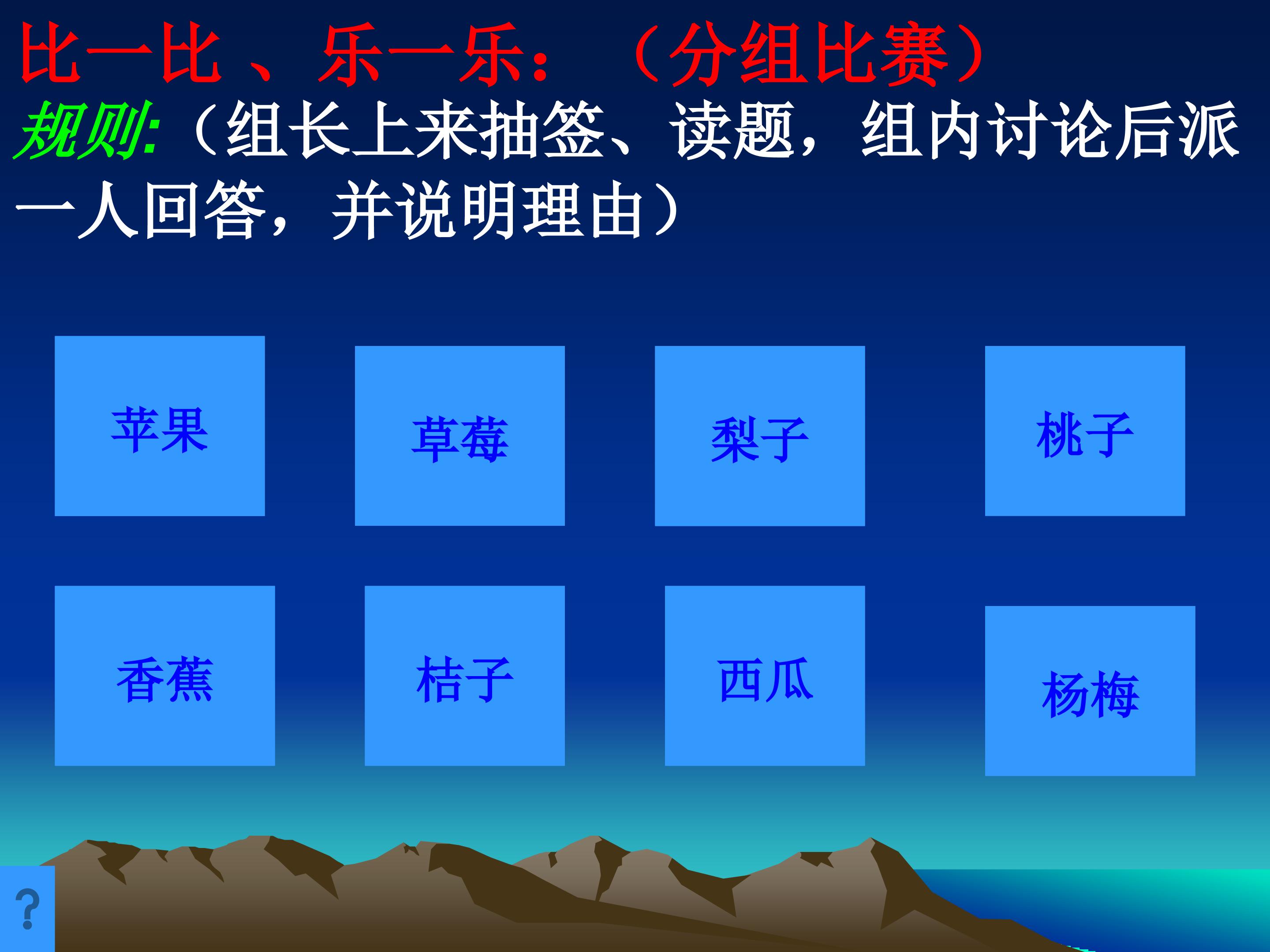 比一比 、乐一乐：（分组比赛）

规则:（组长上来抽签、读题，组内讨论后派一人回答，并说明理由）

苹果

草莓

梨子

桃子

香蕉

桔子

西瓜

杨梅

?